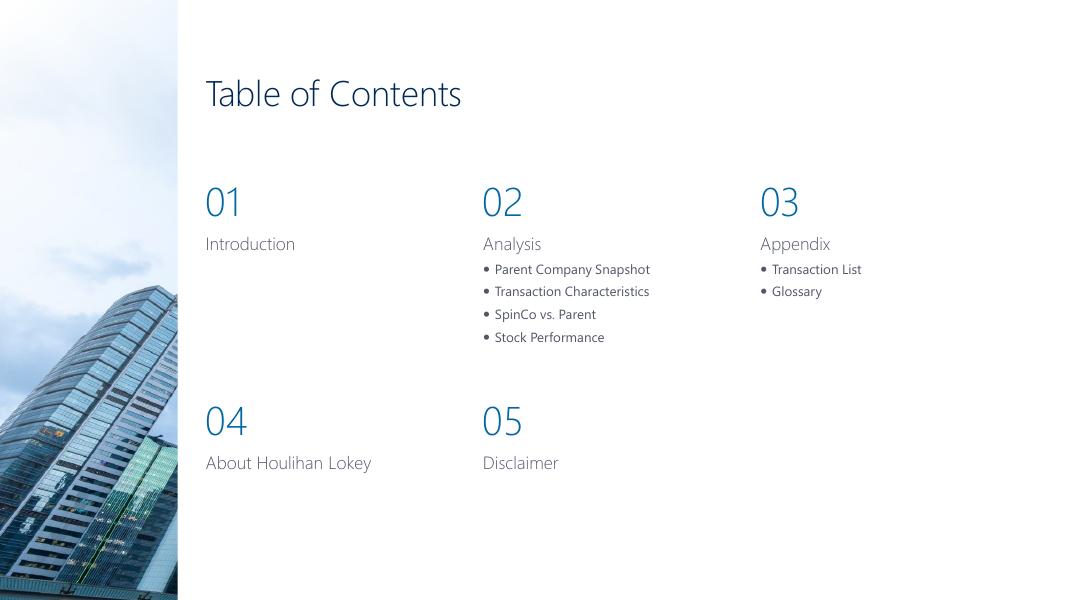 Table of Contents

01
Introduction

02
Analysis
• Parent Company Snapshot
• Transaction Characteristics
• SpinCo vs. Parent
• Stock Performance

03
Appendix
• Transaction List
• Glossary

04
About Houlihan Lokey

05
Disclaimer